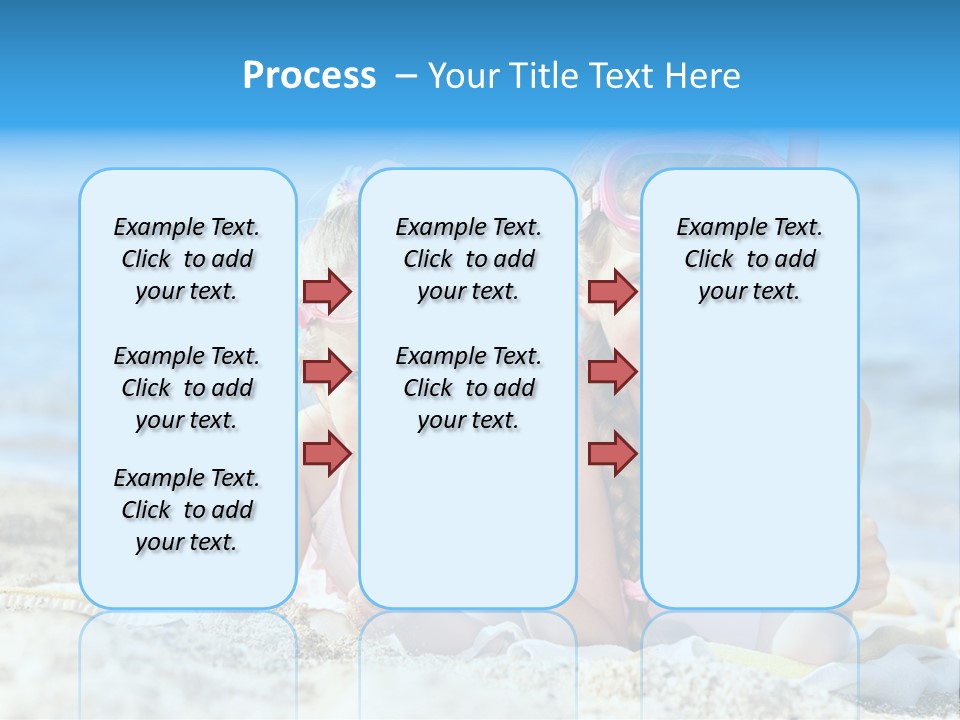 Process – Your Title Text Here

Example Text. Click to add your text.

Example Text. Click to add your text.

Example Text. Click to add your text.

Example Text. Click to add your text.

Example Text. Click to add your text.

Example Text. Click to add your text.